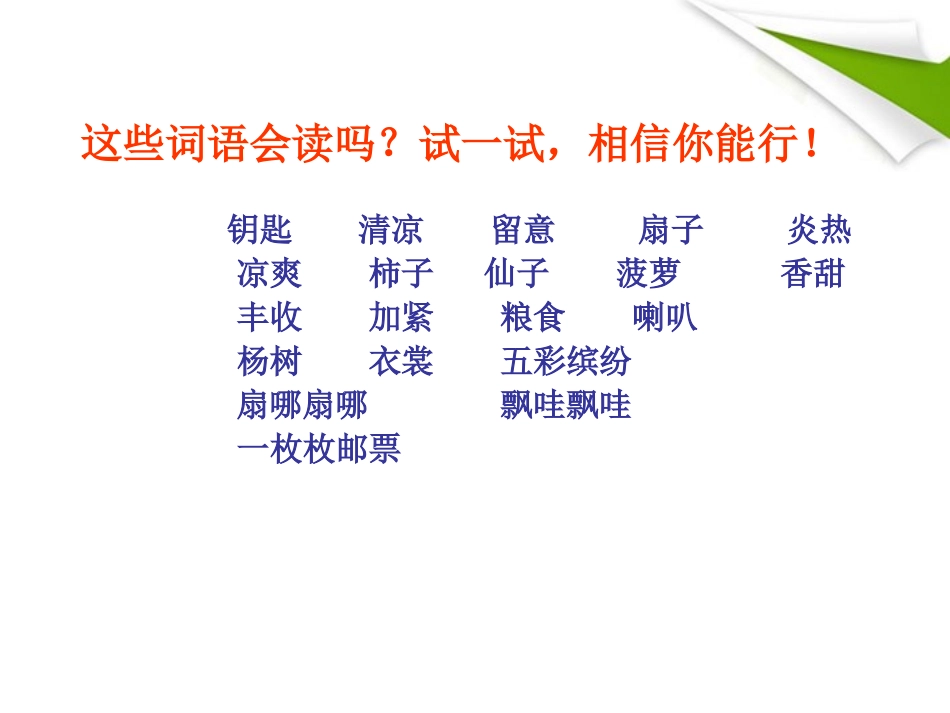 这些词语会读吗？试一试，相信你能行！

钥匙　清凉　留意　扇子　炎热
凉爽　柿子　仙子　菠萝　香甜
丰收　加紧　粮食　喇叭
杨树　衣裳　五彩缤纷
扇哪扇哪　飘哇飘哇
一枚枚邮票